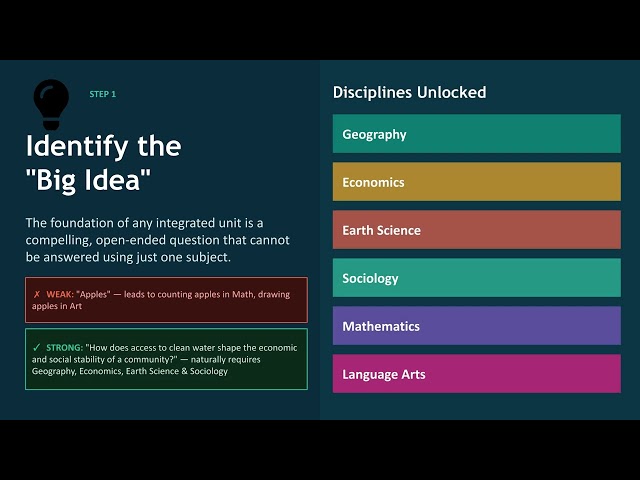 STEP 1

Identify the "Big Idea"

The foundation of any integrated unit is a compelling, open-ended question that cannot be answered using just one subject.

✗ WEAK: "Apples" — leads to counting apples in Math, drawing apples in Art

✓ STRONG: "How does access to clean water shape the economic and social stability of a community?" — naturally requires Geography, Economics, Earth Science & Sociology

Disciplines Unlocked

Geography

Economics

Earth Science

Sociology

Mathematics

Language Arts